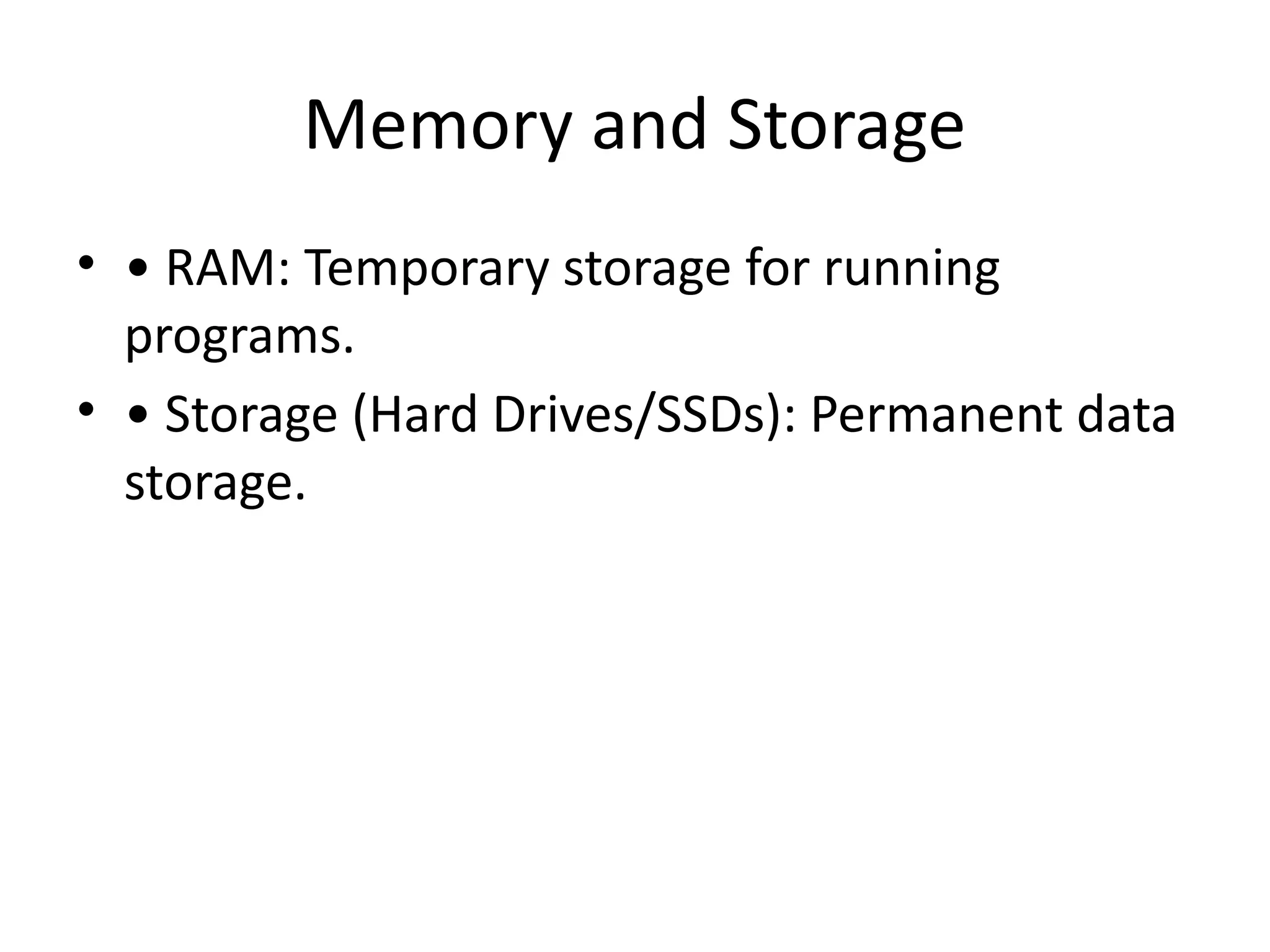 Memory and Storage

• • RAM: Temporary storage for running programs.
• • Storage (Hard Drives/SSDs): Permanent data storage.